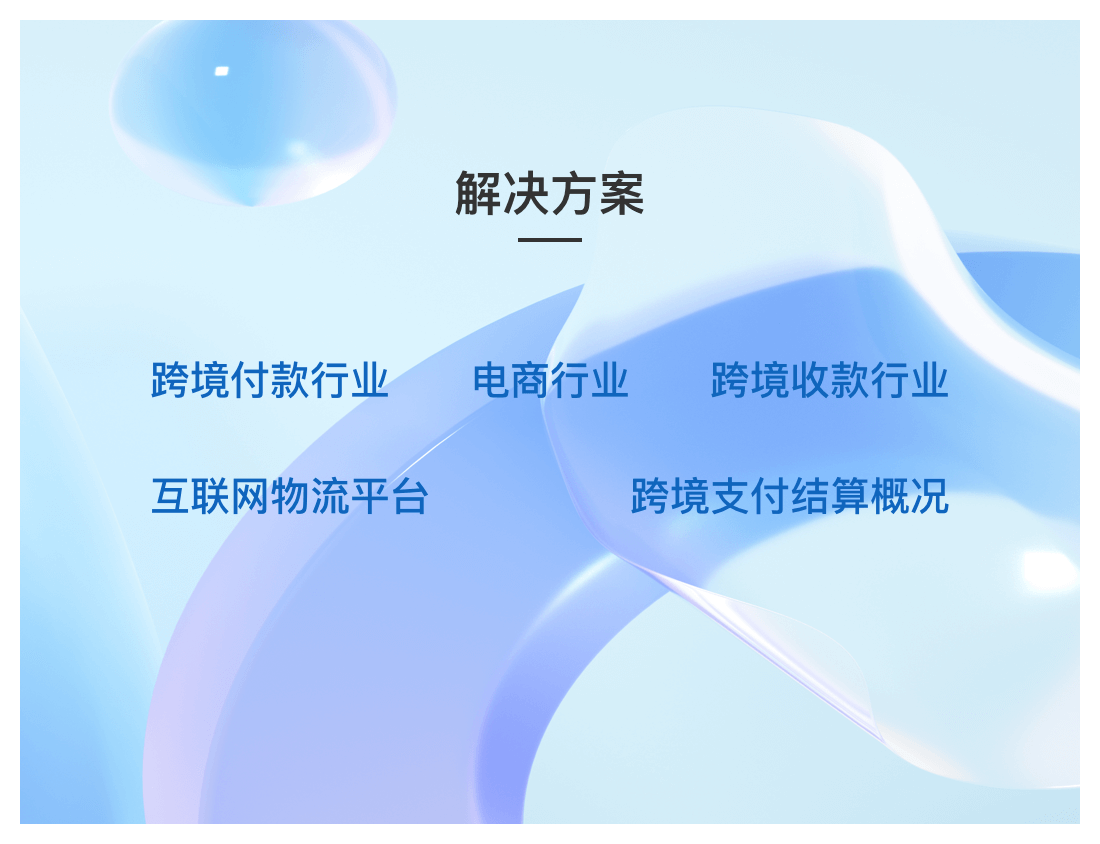 解决方案

跨境付款行业

电商行业

跨境收款行业

互联网物流平台

跨境支付结算概况